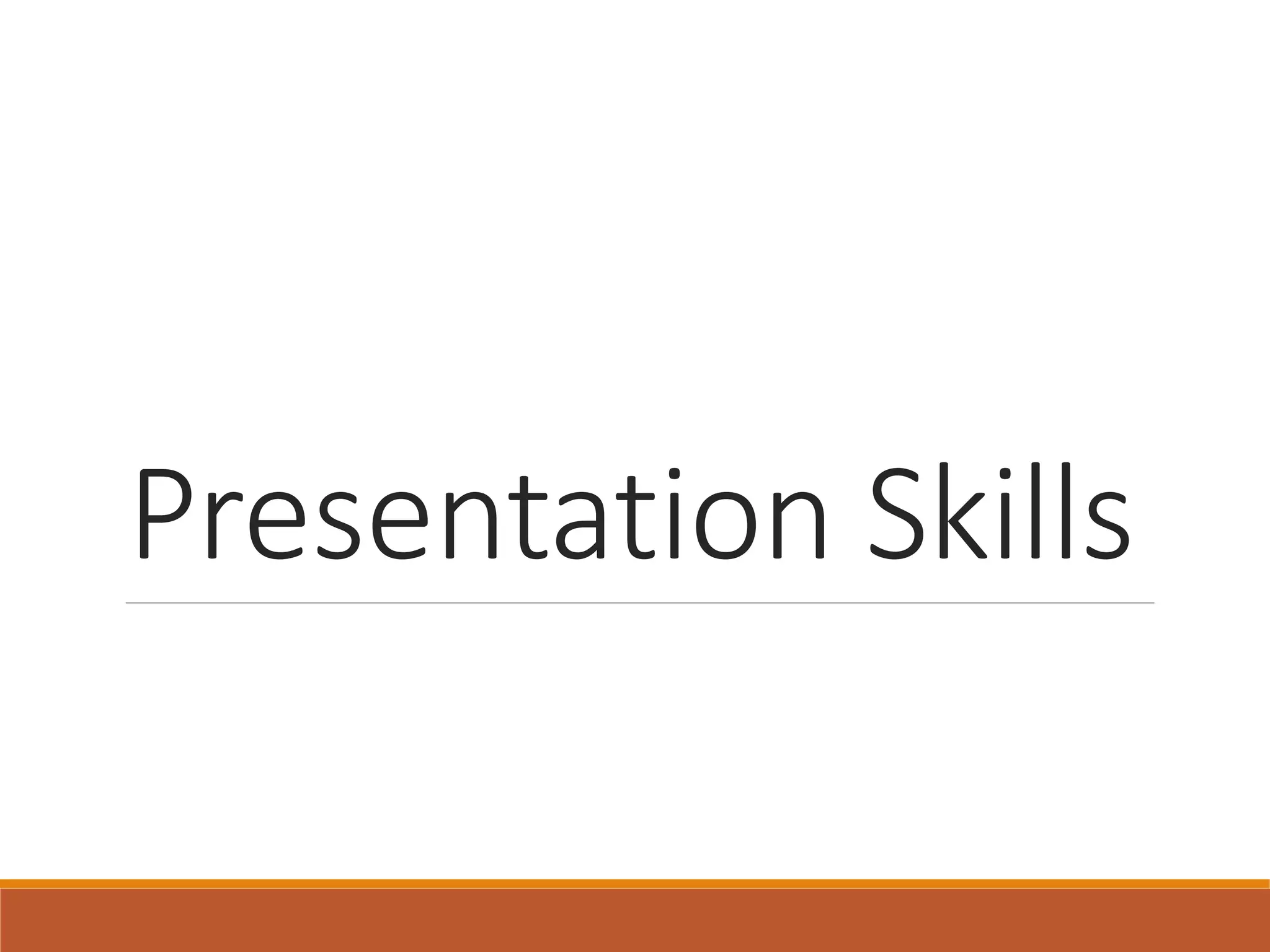 Presentation Skills